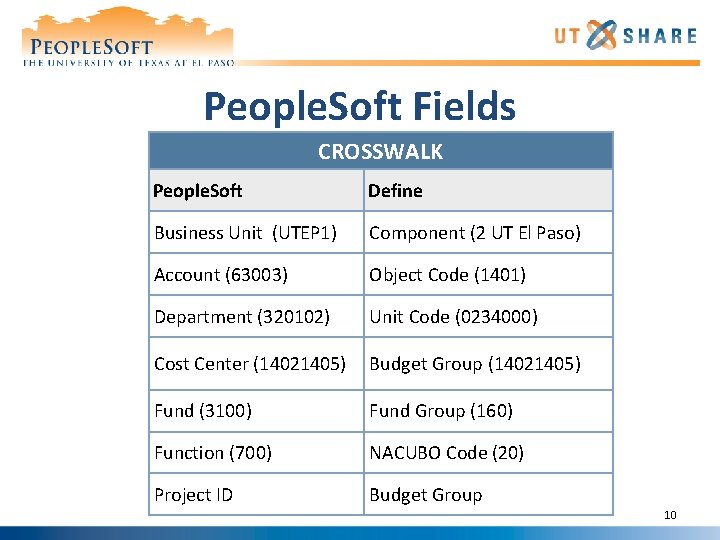 PEOPLESOFT
THE UNIVERSITY OF TEXAS AT EL PASO

UT SHARE

PeopleSoft Fields

| CROSSWALK | |
|---|---|
| PeopleSoft | Define |
| Business Unit (UTEP1) | Component (2 UT El Paso) |
| Account (63003) | Object Code (1401) |
| Department (320102) | Unit Code (0234000) |
| Cost Center (14021405) | Budget Group (14021405) |
| Fund (3100) | Fund Group (160) |
| Function (700) | NACUBO Code (20) |
| Project ID | Budget Group |

10